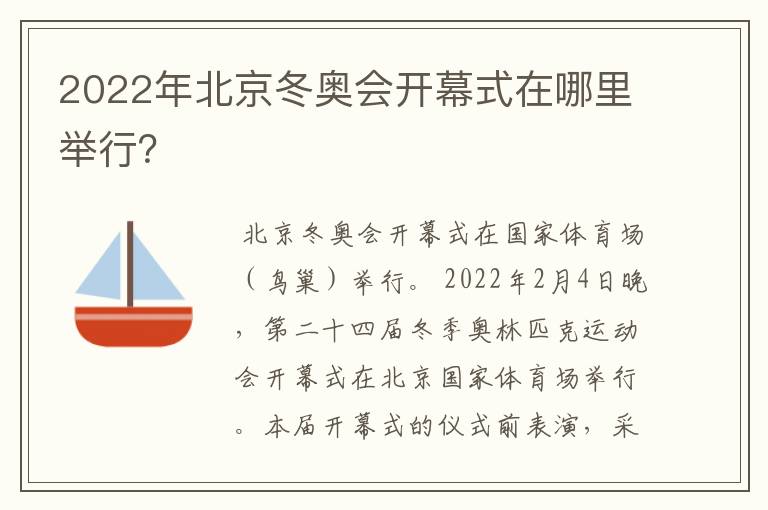 2022年北京冬奥会开幕式在哪里举行?

北京冬奥会开幕式在国家体育场（鸟巢）举行。2022年2月4日晚，第二十四届冬季奥林匹克运动会开幕式在北京国家体育场举行。本届开幕式的仪式前表演，采